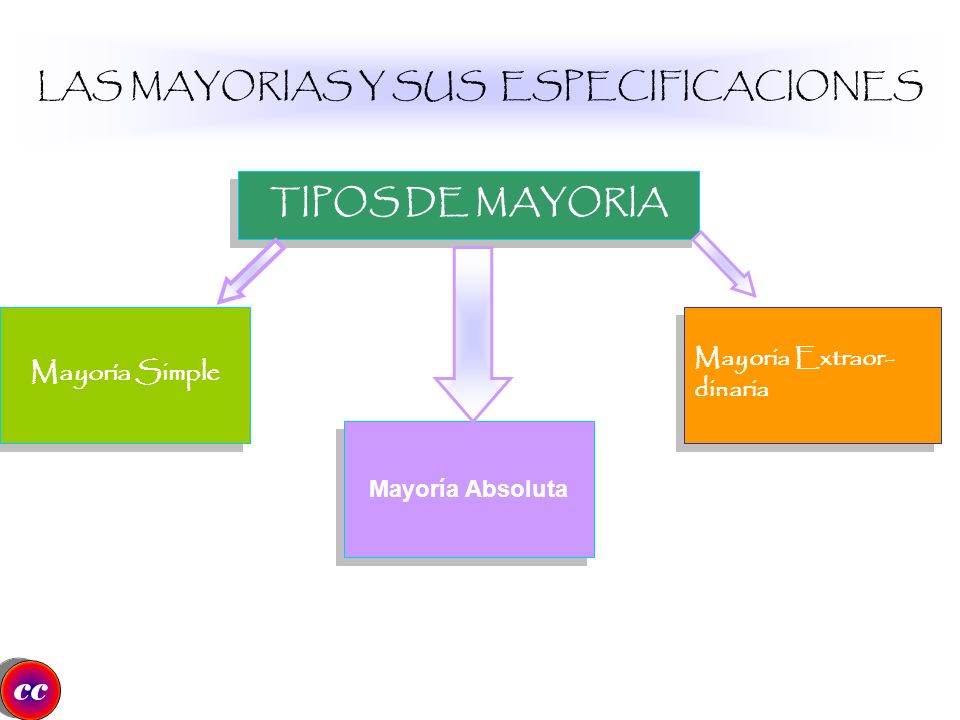 LAS MAYORIAS Y SUS ESPECIFICACIONES

TIPOS DE MAYORIA

Mayoría Simple

Mayoría Absoluta

Mayoría Extraordinaria

cc